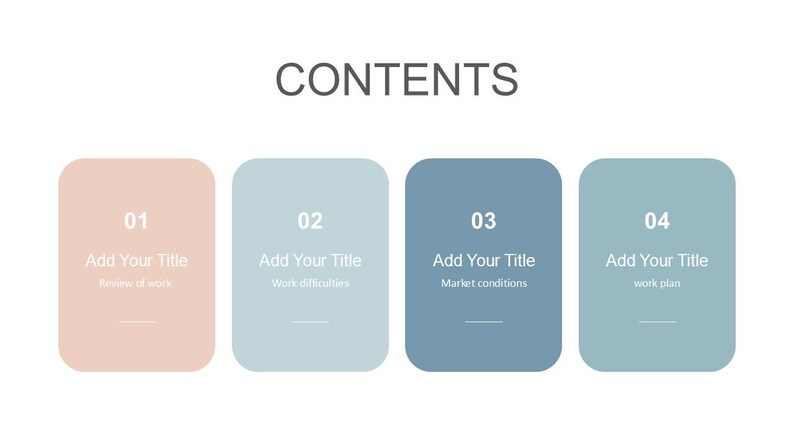 CONTENTS

01
Add Your Title
Review of work

02
Add Your Title
Work difficulties

03
Add Your Title
Market conditions

04
Add Your Title
work plan